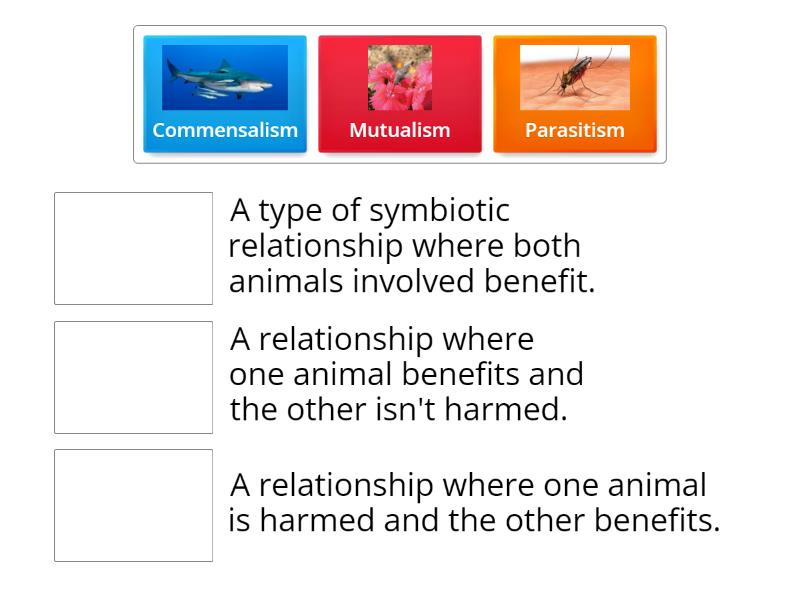 Commensalism

Mutualism

Parasitism

A type of symbiotic relationship where both animals involved benefit.

A relationship where one animal benefits and the other isn't harmed.

A relationship where one animal is harmed and the other benefits.